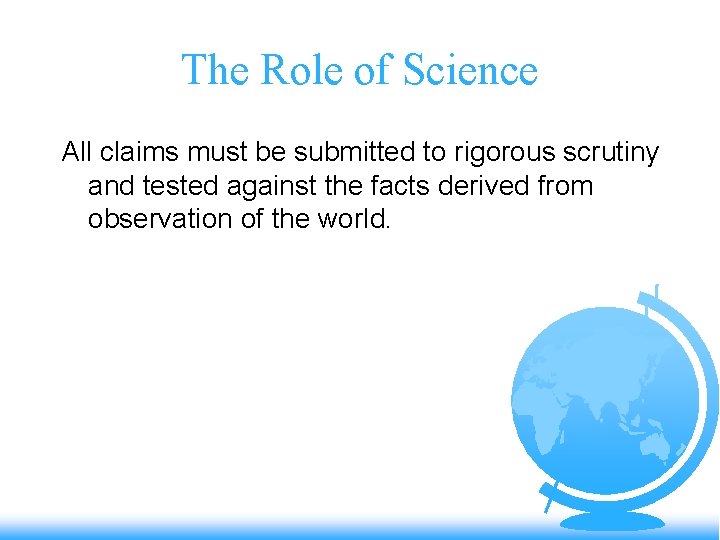 The Role of Science

All claims must be submitted to rigorous scrutiny and tested against the facts derived from observation of the world.